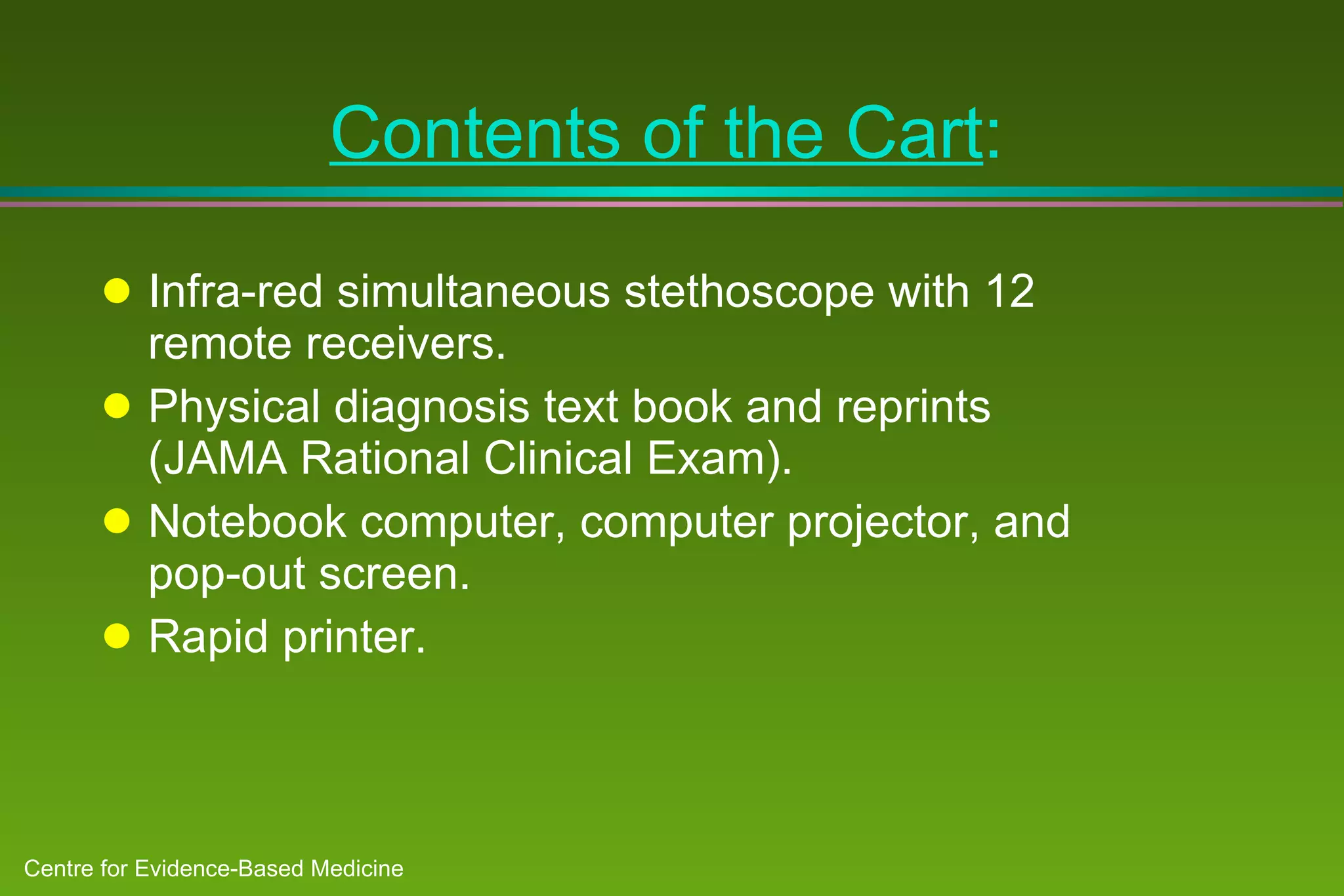 Contents of the Cart:

- Infra-red simultaneous stethoscope with 12 remote receivers.
- Physical diagnosis text book and reprints (JAMA Rational Clinical Exam).
- Notebook computer, computer projector, and pop-out screen.
- Rapid printer.

Centre for Evidence-Based Medicine